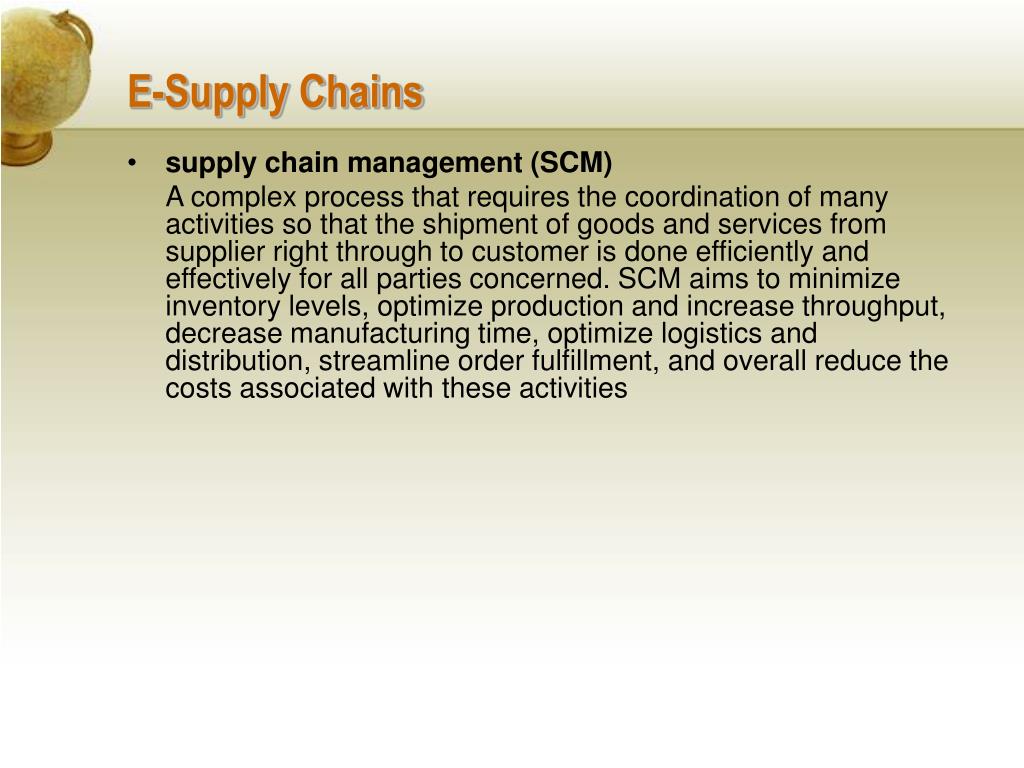 E-Supply Chains

• supply chain management (SCM)

A complex process that requires the coordination of many activities so that the shipment of goods and services from supplier right through to customer is done efficiently and effectively for all parties concerned. SCM aims to minimize inventory levels, optimize production and increase throughput, decrease manufacturing time, optimize logistics and distribution, streamline order fulfillment, and overall reduce the costs associated with these activities